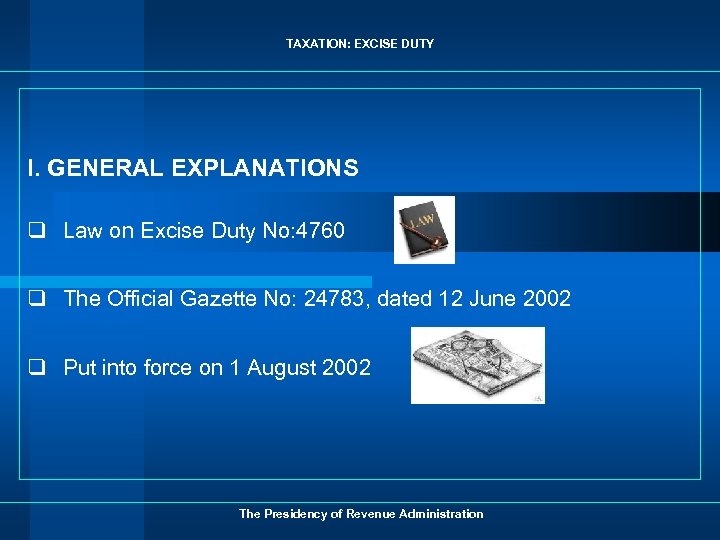 TAXATION: EXCISE DUTY

I. GENERAL EXPLANATIONS

❑ Law on Excise Duty No:4760

LAW

❑ The Official Gazette No: 24783, dated 12 June 2002

❑ Put into force on 1 August 2002

The Presidency of Revenue Administration